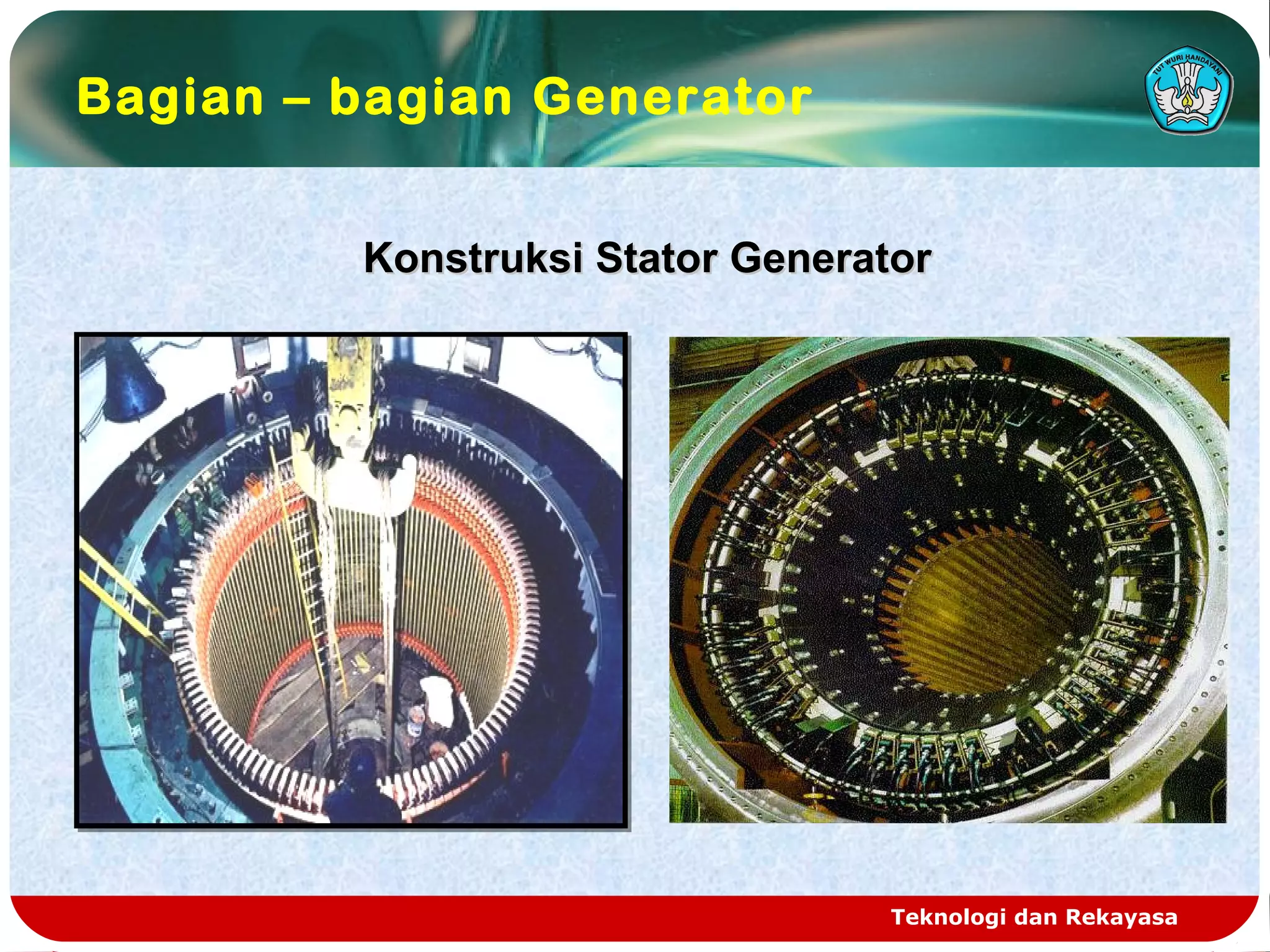 Bagian – bagian Generator

TUT WURI HANDAYANI

Konstruksi Stator Generator

Teknologi dan Rekayasa